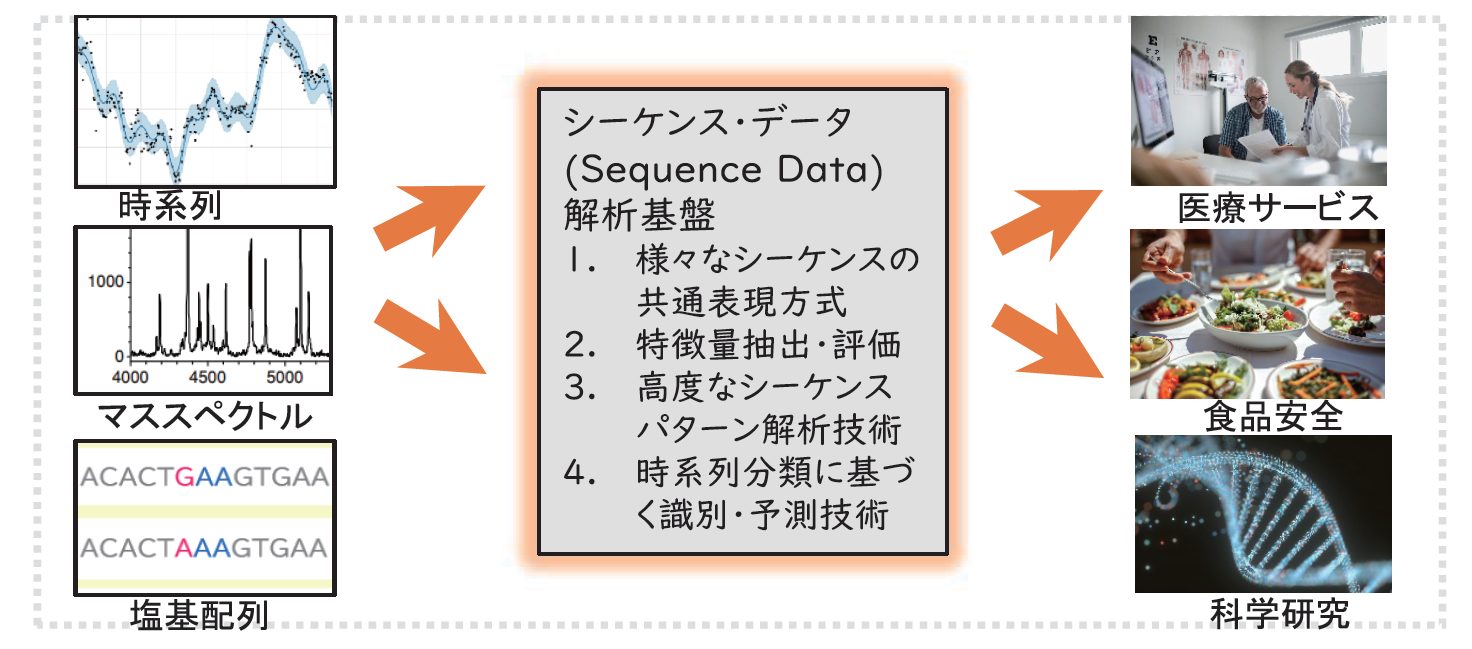 時系列

1000

0

4000 4500 5000

マススペクトル

ACACTGAAGTGAA

ACACTAAAGTGAA

塩基配列

シーケンス・データ
(Sequence Data)
解析基盤
1. 様々なシーケンスの共通表現方式
2. 特徴量抽出・評価
3. 高度なシーケンスパターン解析技術
4. 時系列分類に基づく識別・予測技術

医療サービス

食品安全

科学研究